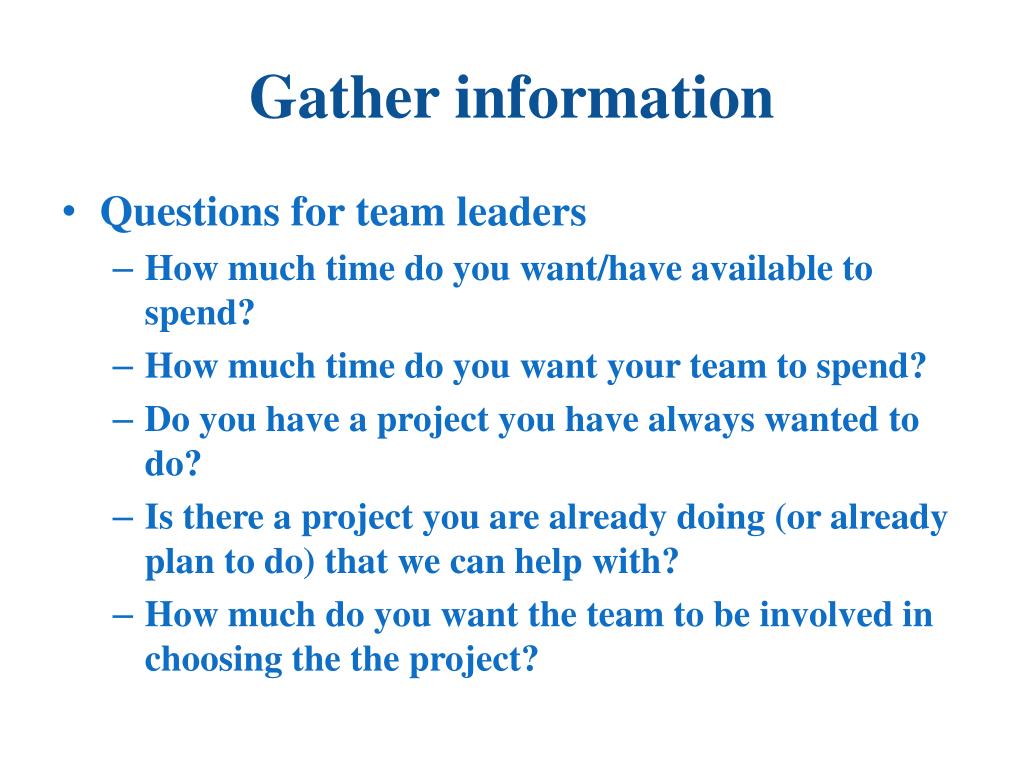 Gather information

• Questions for team leaders
– How much time do you want/have available to spend?
– How much time do you want your team to spend?
– Do you have a project you have always wanted to do?
– Is there a project you are already doing (or already plan to do) that we can help with?
– How much do you want the team to be involved in choosing the the project?